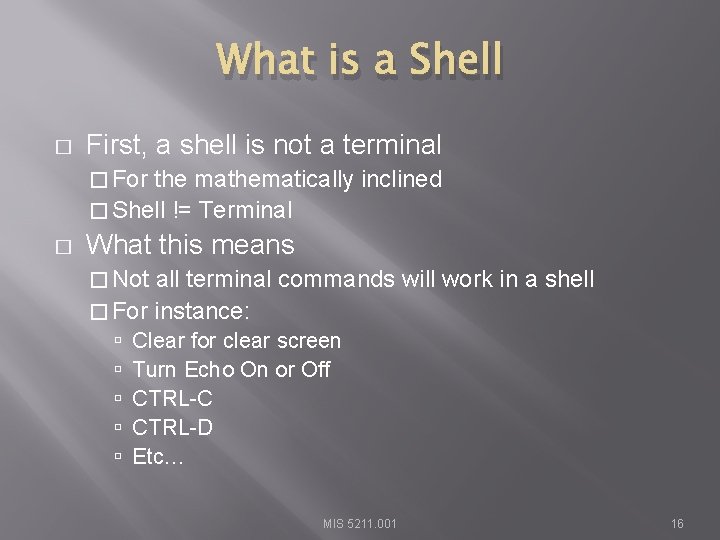 What is a Shell

□ First, a shell is not a terminal
□ For the mathematically inclined
□ Shell != Terminal
□ What this means
□ Not all terminal commands will work in a shell
□ For instance:
▫ Clear for clear screen
▫ Turn Echo On or Off
▫ CTRL-C
▫ CTRL-D
▫ Etc…

MIS 5211.001

16